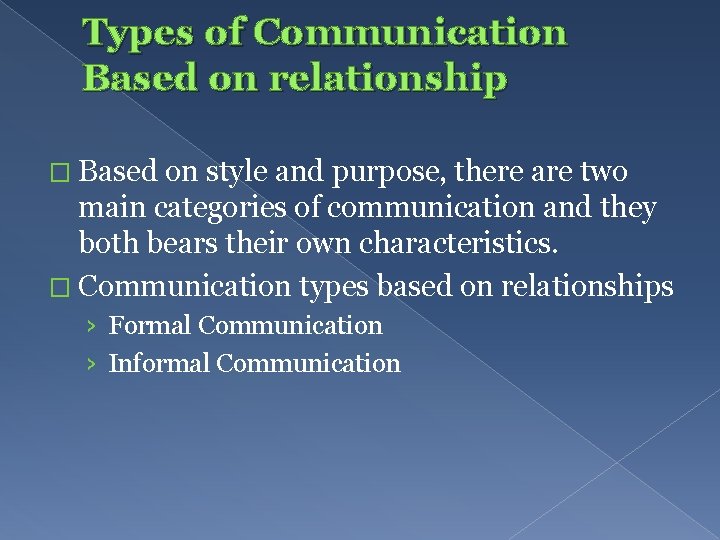 Types of Communication Based on relationship

□ Based on style and purpose, there are two main categories of communication and they both bears their own characteristics.

□ Communication types based on relationships

› Formal Communication

› Informal Communication